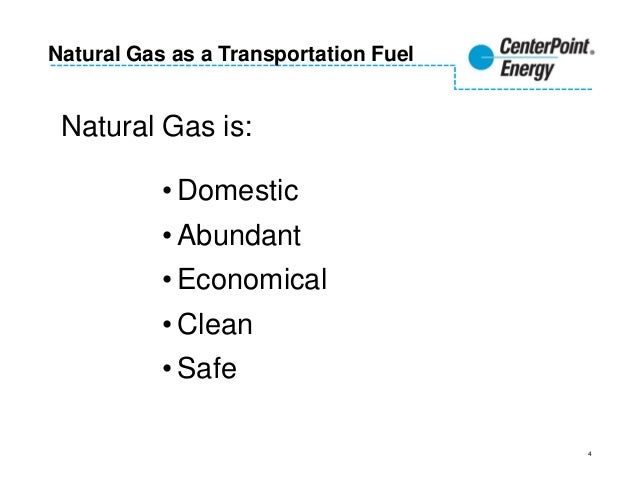 Natural Gas as a Transportation Fuel

CenterPoint. Energy

Natural Gas is:

• Domestic
• Abundant
• Economical
• Clean
• Safe

4